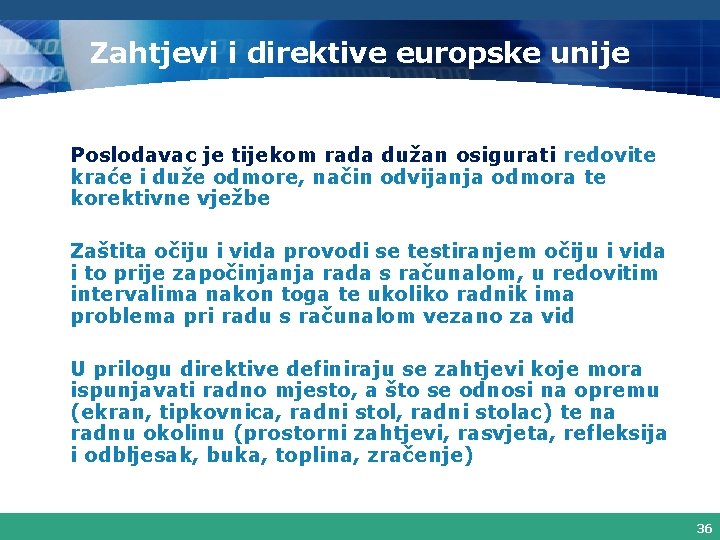 Zahtjevi i direktive europske unije

Poslodavac je tijekom rada dužan osigurati redovite kraće i duže odmore, način odvijanja odmora te korektivne vježbe

Zaštita očiju i vida provodi se testiranjem očiju i vida i to prije započinjanja rada s računalom, u redovitim intervalima nakon toga te ukoliko radnik ima problema pri radu s računalom vezano za vid

U prilogu direktive definiraju se zahtjevi koje mora ispunjavati radno mjesto, a što se odnosi na opremu (ekran, tipkovnica, radni stol, radni stolac) te na radnu okolinu (prostorni zahtjevi, rasvjeta, refleksija i odbljesak, buka, toplina, zračenje)

36